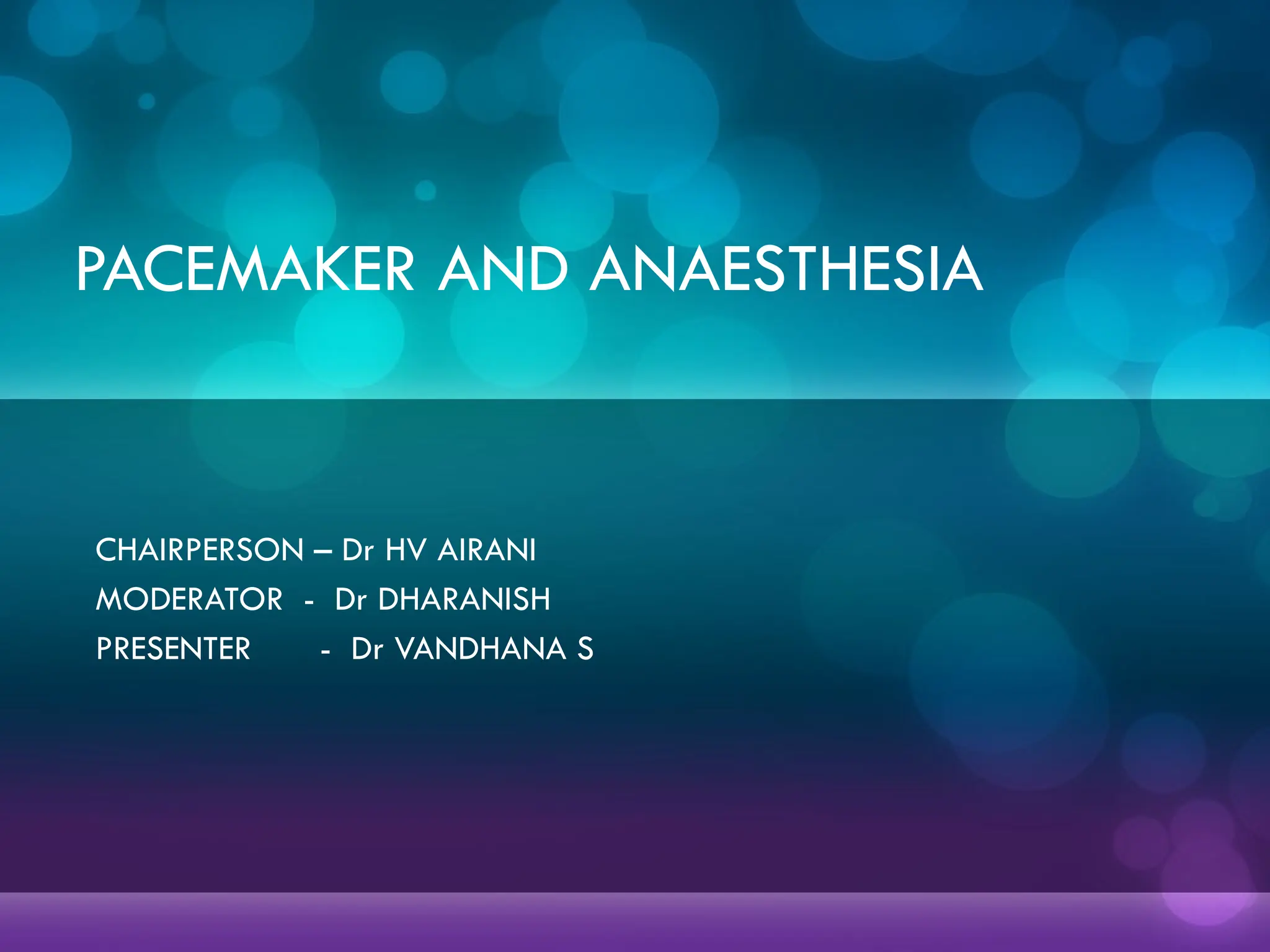 PACEMAKER AND ANAESTHESIA

CHAIRPERSON – Dr HV AIRANI
MODERATOR - Dr DHARANISH
PRESENTER - Dr VANDHANA S